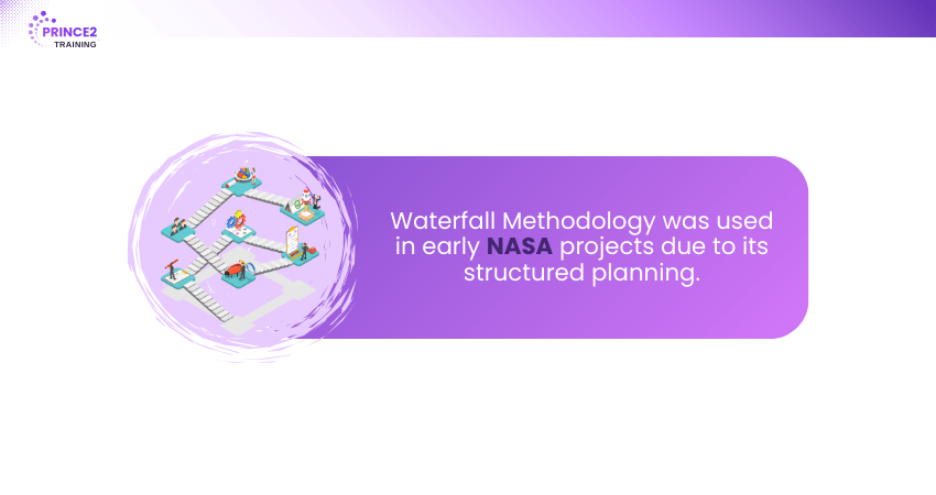 PRINCE2
TRAINING

Waterfall Methodology was used in early NASA projects due to its structured planning.